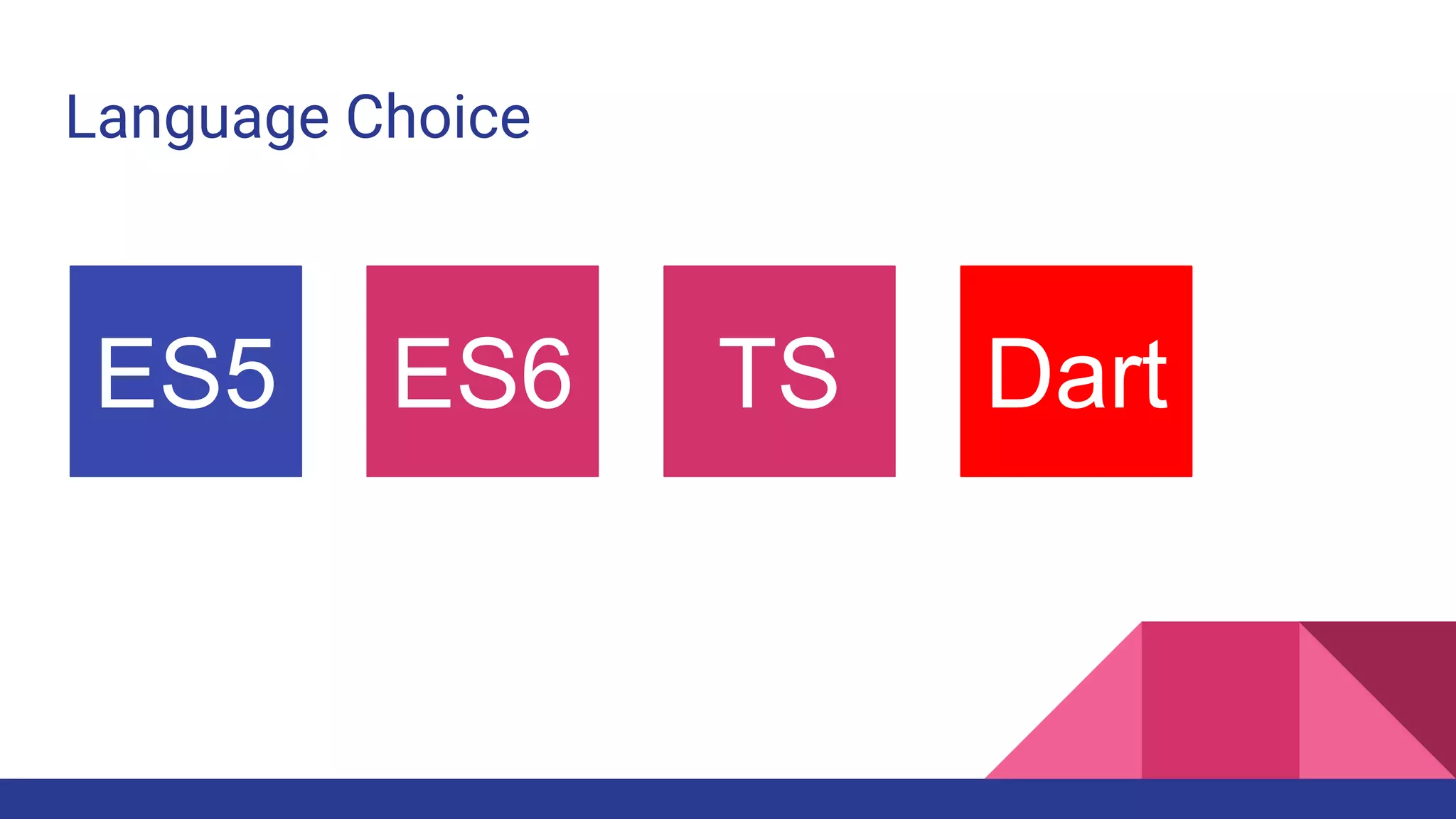 Language Choice

ES5

ES6

TS

Dart